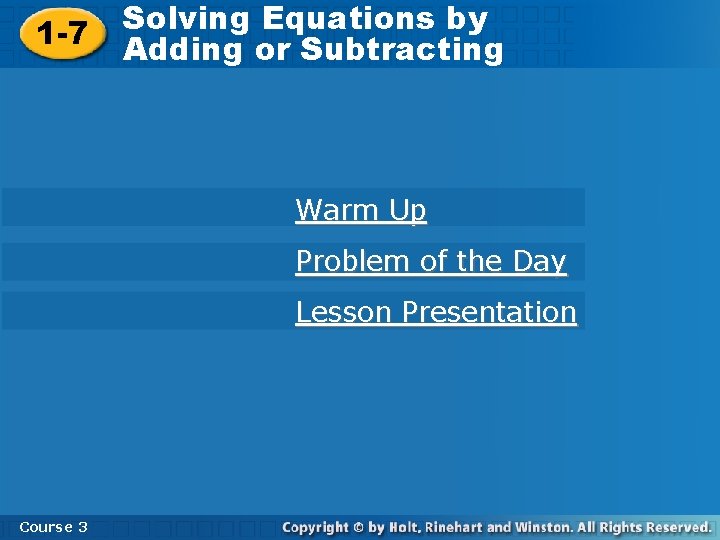 1-7 Solving Equations by Adding or Subtracting

Warm Up

Problem of the Day

Lesson Presentation

Course 3

Copyright © by Holt, Rinehart and Winston. All Rights Reserved.